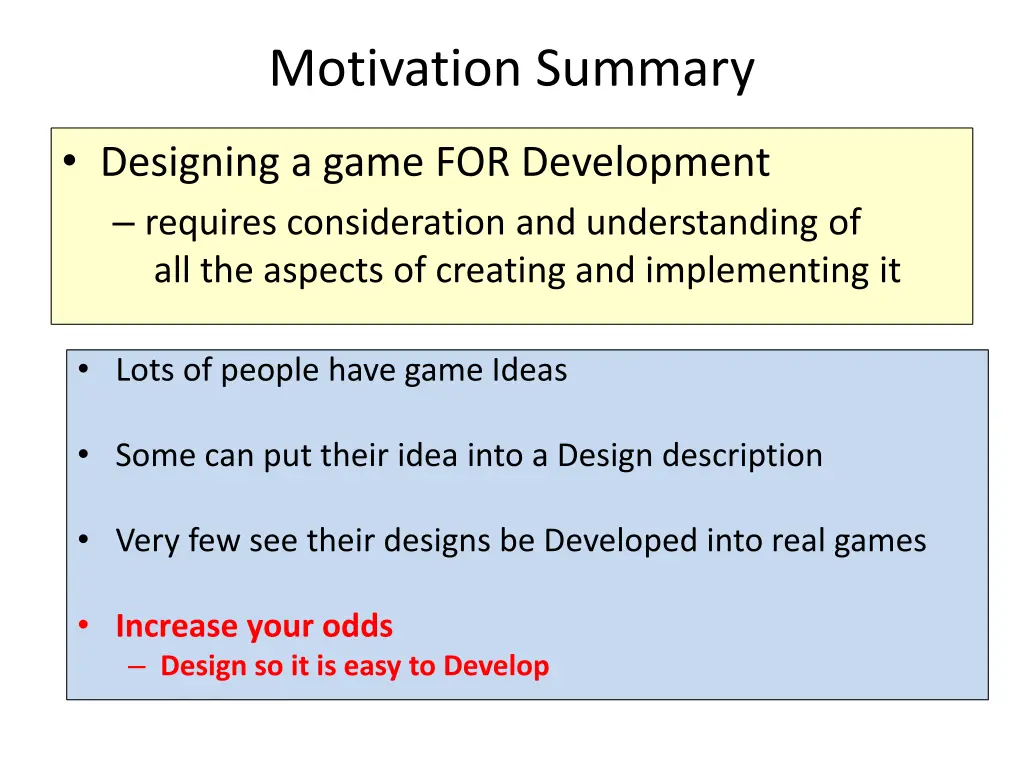 Motivation Summary

• Designing a game FOR Development
– requires consideration and understanding of all the aspects of creating and implementing it

• Lots of people have game Ideas

• Some can put their idea into a Design description

• Very few see their designs be Developed into real games

• Increase your odds
– Design so it is easy to Develop